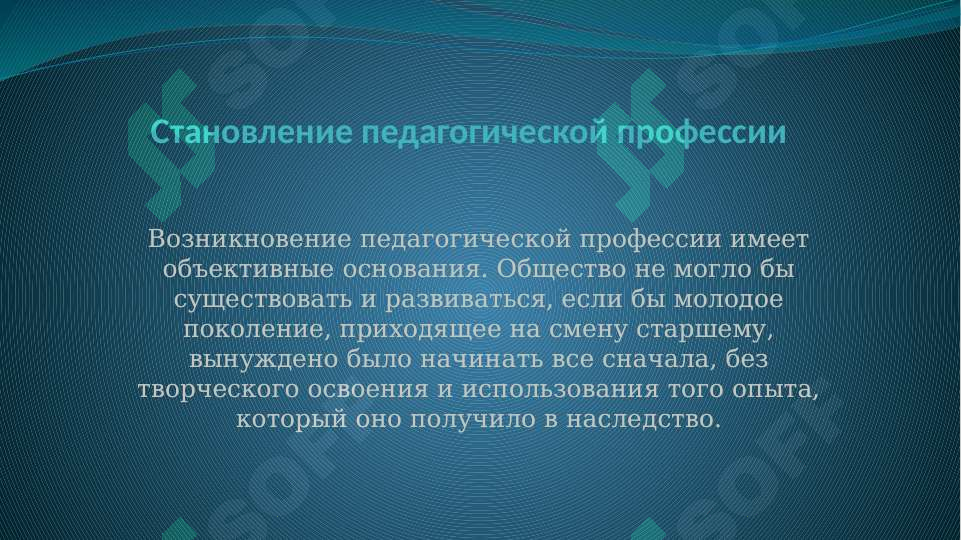 Становление педагогической профессии

Возникновение педагогической профессии имеет объективные основания. Общество не могло бы существовать и развиваться, если бы молодое поколение, приходящее на смену старшему, вынуждено было начинать все сначала, без творческого освоения и использования того опыта, который оно получило в наследство.